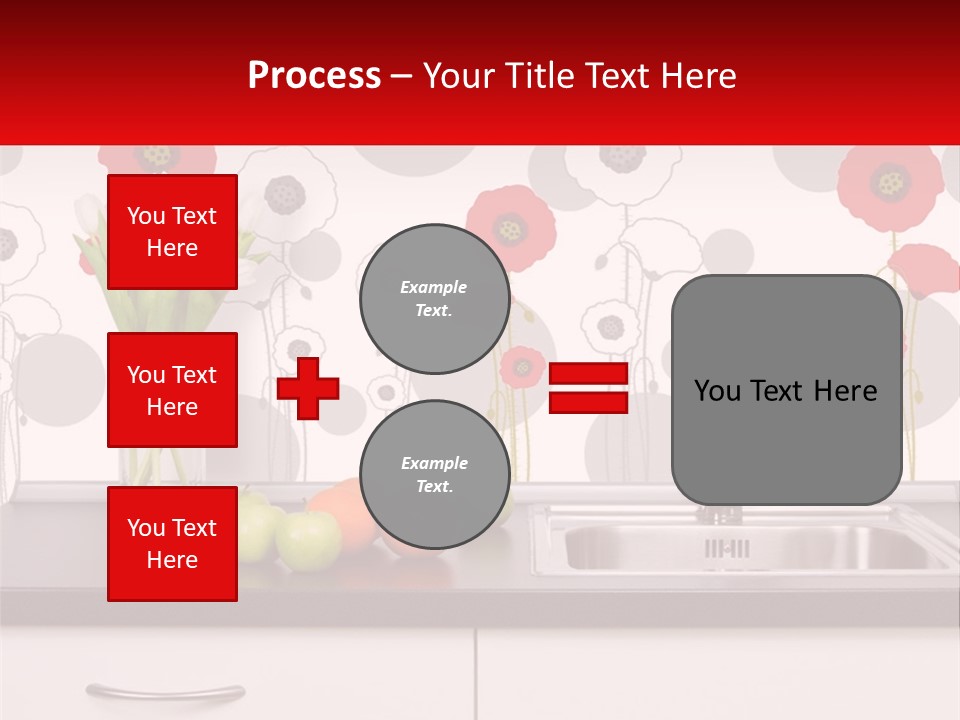 Process – Your Title Text Here

You Text Here

You Text Here

You Text Here

Example Text.

Example Text.

You Text Here